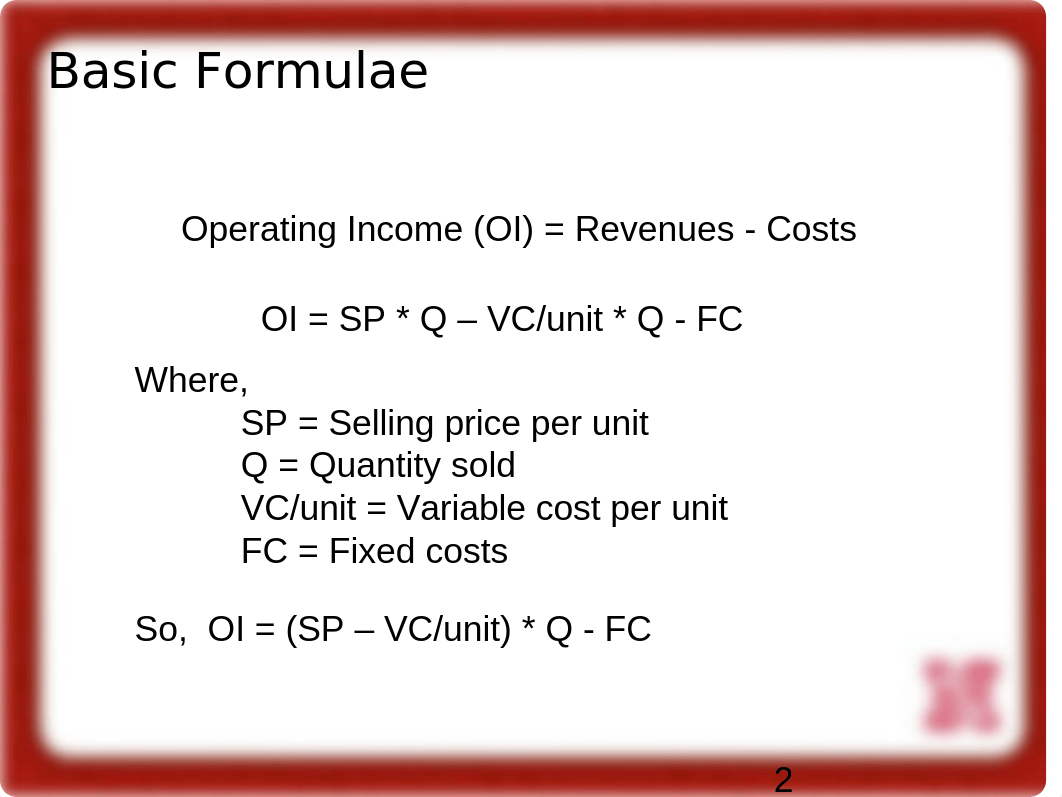 Basic Formulae

Operating Income (OI) = Revenues - Costs

OI = SP * Q – VC/unit * Q - FC

Where,
SP = Selling price per unit
Q = Quantity sold
VC/unit = Variable cost per unit
FC = Fixed costs

So, OI = (SP – VC/unit) * Q - FC

2